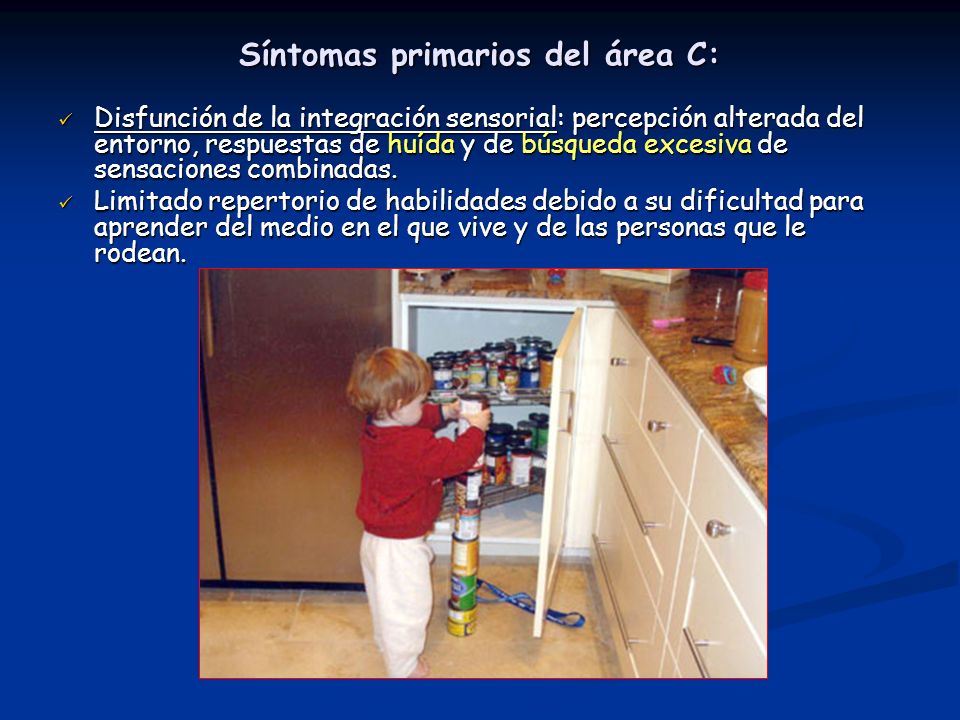 Síntomas primarios del área C:

✓ Disfunción de la integración sensorial: percepción alterada del entorno, respuestas de huída y de búsqueda excesiva de sensaciones combinadas.

✓ Limitado repertorio de habilidades debido a su dificultad para aprender del medio en el que vive y de las personas que le rodean.